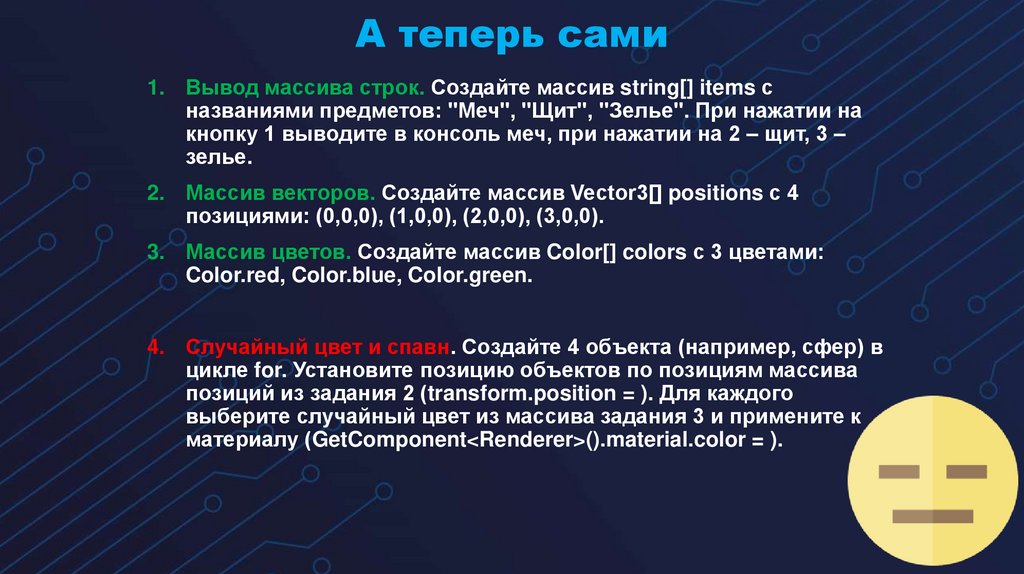 А теперь сами

1. Вывод массива строк. Создайте массив string[] items с названиями предметов: "Меч", "Щит", "Зелье". При нажатии на кнопку 1 выводите в консоль меч, при нажатии на 2 – щит, 3 – зелье.

2. Массив векторов. Создайте массив Vector3[] positions с 4 позициями: (0,0,0), (1,0,0), (2,0,0), (3,0,0).

3. Массив цветов. Создайте массив Color[] colors с 3 цветами: Color.red, Color.blue, Color.green.

4. Случайный цвет и спавн. Создайте 4 объекта (например, сфер) в цикле for. Установите позицию объектов по позициям массива позиций из задания 2 (transform.position = ). Для каждого выберите случайный цвет из массива задания 3 и примените к материалу (GetComponent<Renderer>().material.color = ).